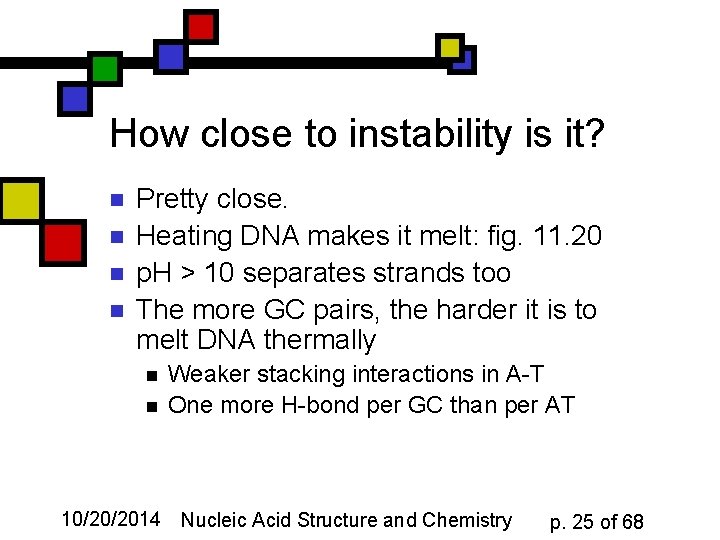 How close to instability is it?

- Pretty close.
- Heating DNA makes it melt: fig. 11.20
- pH > 10 separates strands too
- The more GC pairs, the harder it is to melt DNA thermally
  - Weaker stacking interactions in A-T
  - One more H-bond per GC than per AT

10/20/2014 Nucleic Acid Structure and Chemistry p. 25 of 68